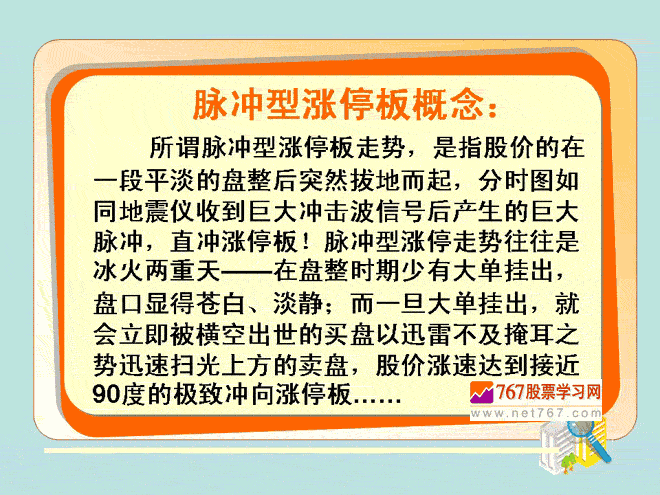 脉冲型涨停板概念：

所谓脉冲型涨停板走势，是指股价的在一段平淡的盘整后突然拔地而起，分时图如同地震仪收到巨大冲击波信号后产生的巨大脉冲，直冲涨停板！脉冲型涨停走势往往是冰火两重天——在盘整时期少有大单挂出，盘口显得苍白、淡静；而一旦大单挂出，就会立即被横空出世的买盘以迅雷不及掩耳之势迅速扫光上方的卖盘，股价涨速达到接近90度的极致冲向涨停板……

767股票学习网
www.net767.com